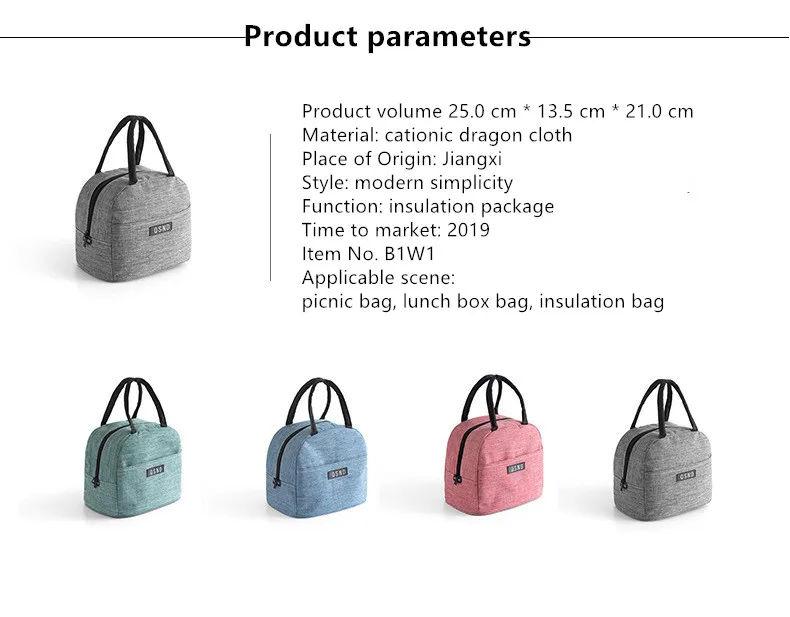 Product parameters

Product volume 25.0 cm * 13.5 cm * 21.0 cm
Material: cationic dragon cloth
Place of Origin: Jiangxi
Style: modern simplicity
Function: insulation package
Time to market: 2019
Item No. B1W1
Applicable scene:
picnic bag, lunch box bag, insulation bag

QSND

QSND

QSND

QSND

QSND